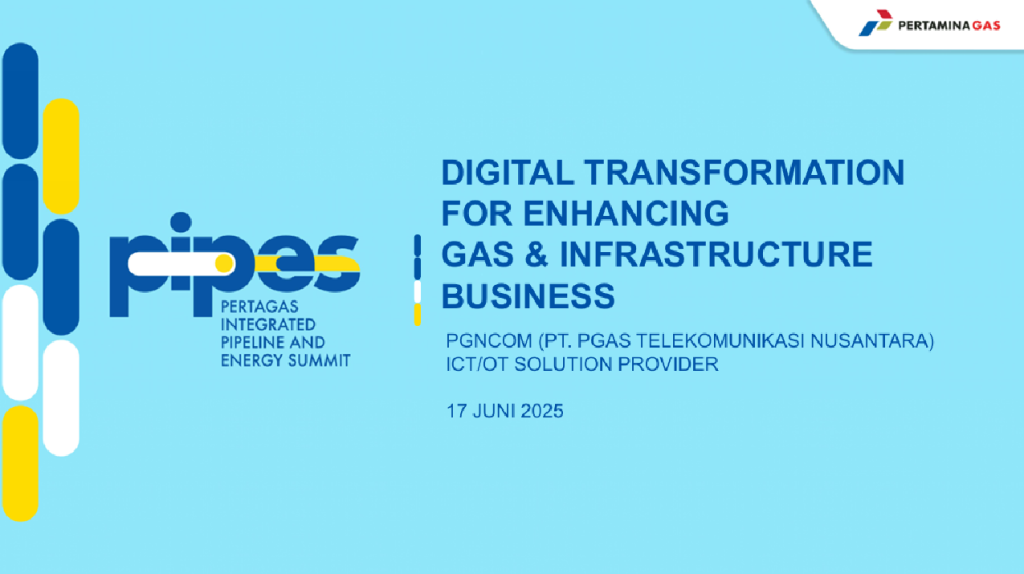 PERTAMINA GAS

pipes
PERTAGAS INTEGRATED PIPELINE AND ENERGY SUMMIT

DIGITAL TRANSFORMATION FOR ENHANCING GAS & INFRASTRUCTURE BUSINESS

PGNCOM (PT. PGAS TELEKOMUNIKASI NUSANTARA)
ICT/OT SOLUTION PROVIDER

17 JUNI 2025